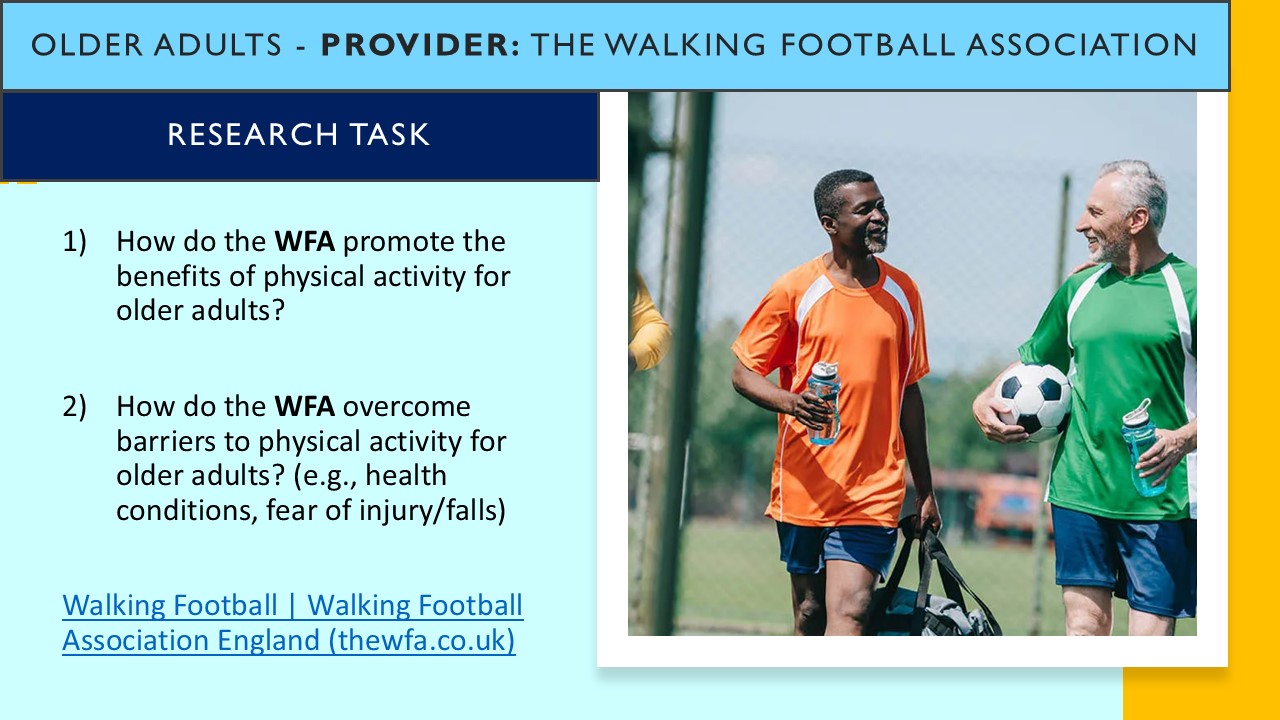 OLDER ADULTS - PROVIDER: THE WALKING FOOTBALL ASSOCIATION

RESEARCH TASK

1) How do the WFA promote the benefits of physical activity for older adults?

2) How do the WFA overcome barriers to physical activity for older adults? (e.g., health conditions, fear of injury/falls)

Walking Football | Walking Football Association England (thewfa.co.uk)